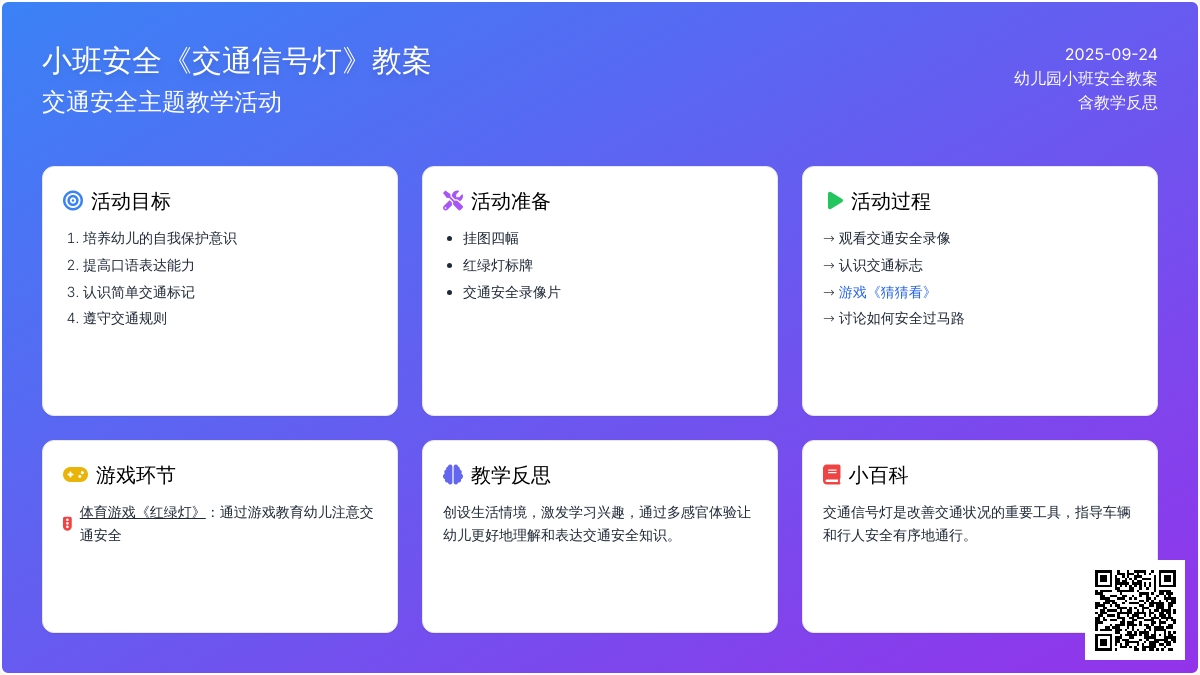 小班安全《交通信号灯》教案
交通安全主题教学活动

2025-09-24
幼儿园小班安全教案
含教学反思

活动目标
1. 培养幼儿的自我保护意识
2. 提高口语表达能力
3. 认识简单交通标记
4. 遵守交通规则

活动准备
• 挂图四幅
• 红绿灯标牌
• 交通安全录像片

活动过程
→ 观看交通安全录像
→ 认识交通标志
→ 游戏《猜猜看》
→ 讨论如何安全过马路

游戏环节
体育游戏《红绿灯》：通过游戏教育幼儿注意交通安全

教学反思
创设生活情境，激发学习兴趣，通过多感官体验让幼儿更好地理解和表达交通安全知识。

小百科
交通信号灯是改善交通状况的重要工具，指导车辆和行人安全有序地通行。